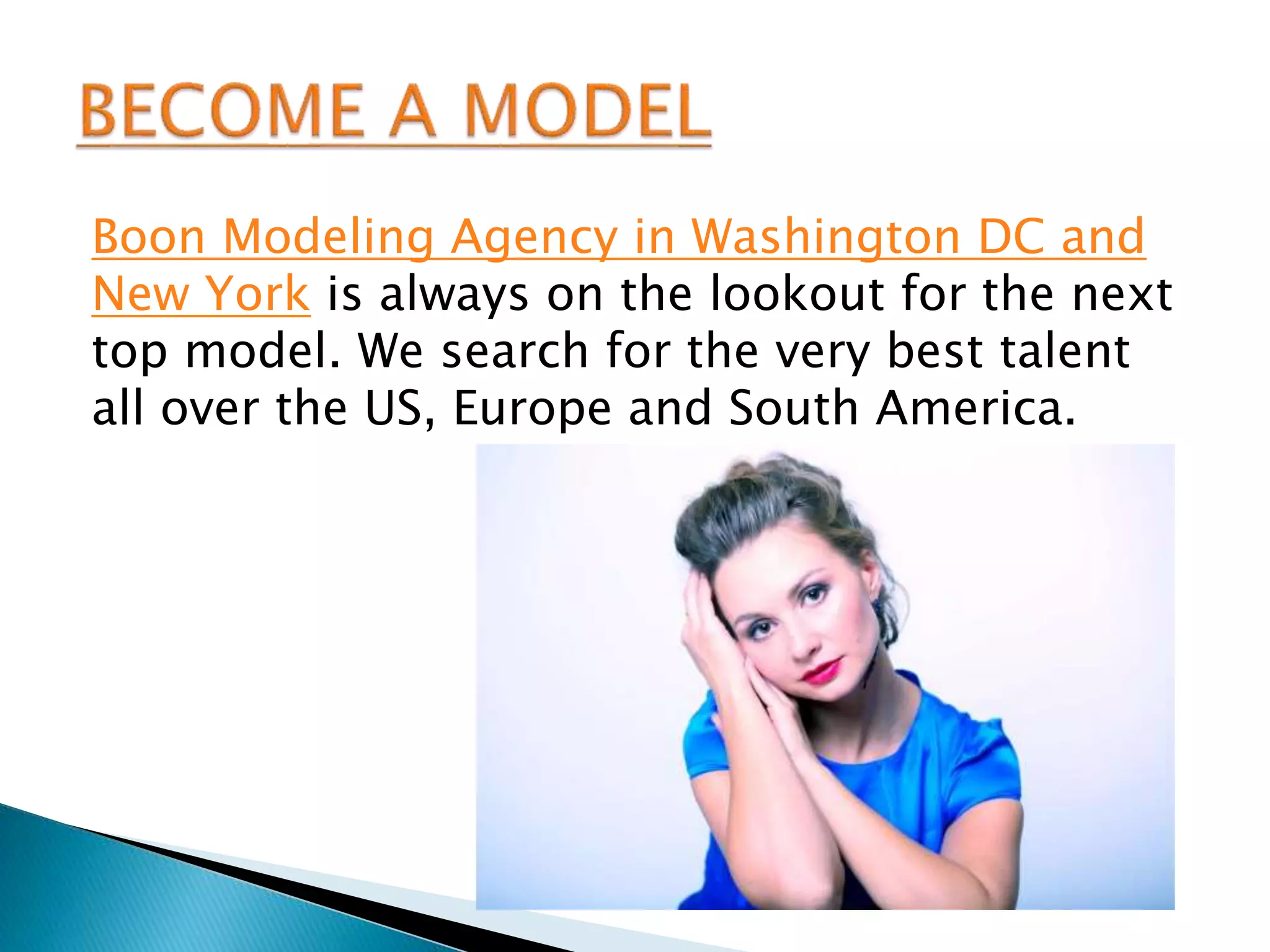 BECOME A MODEL

Boon Modeling Agency in Washington DC and New York is always on the lookout for the next top model. We search for the very best talent all over the US, Europe and South America.